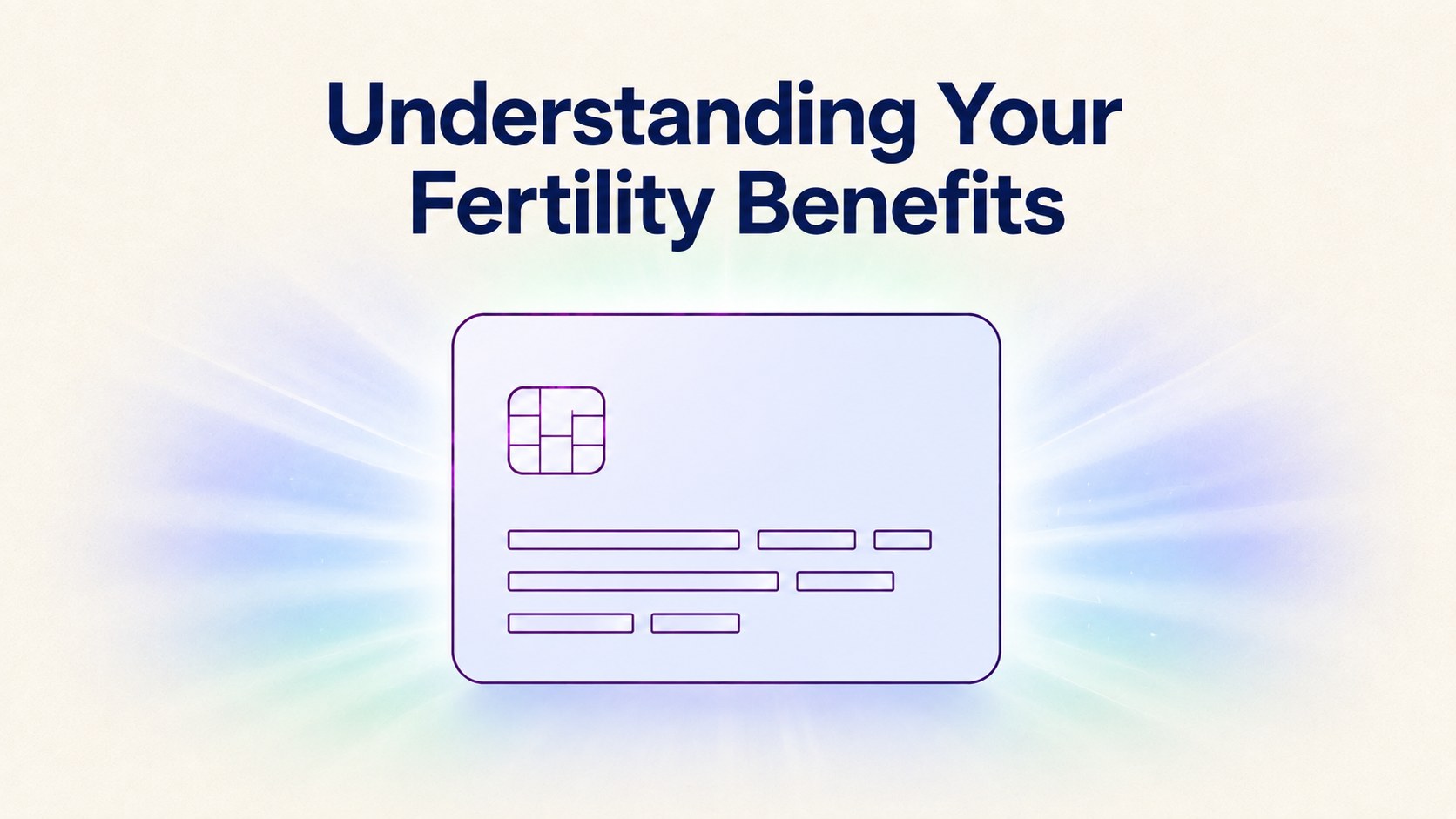 Understanding Your Fertility Benefits